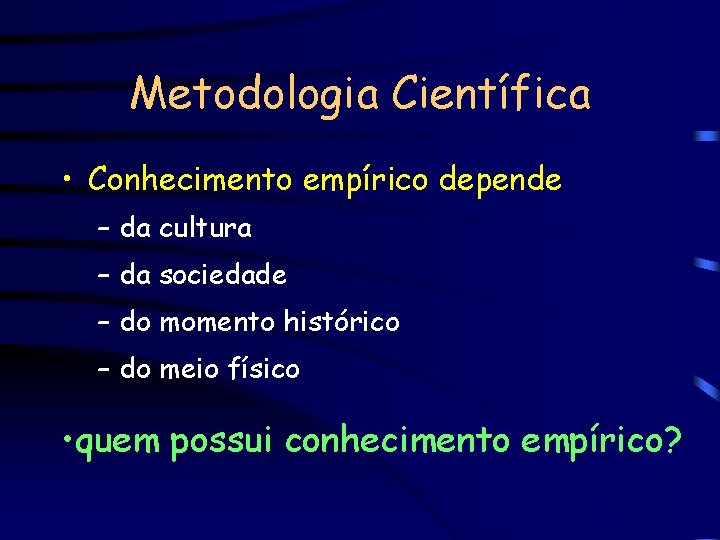 Metodologia Científica

• Conhecimento empírico depende
– da cultura
– da sociedade
– do momento histórico
– do meio físico

•quem possui conhecimento empírico?